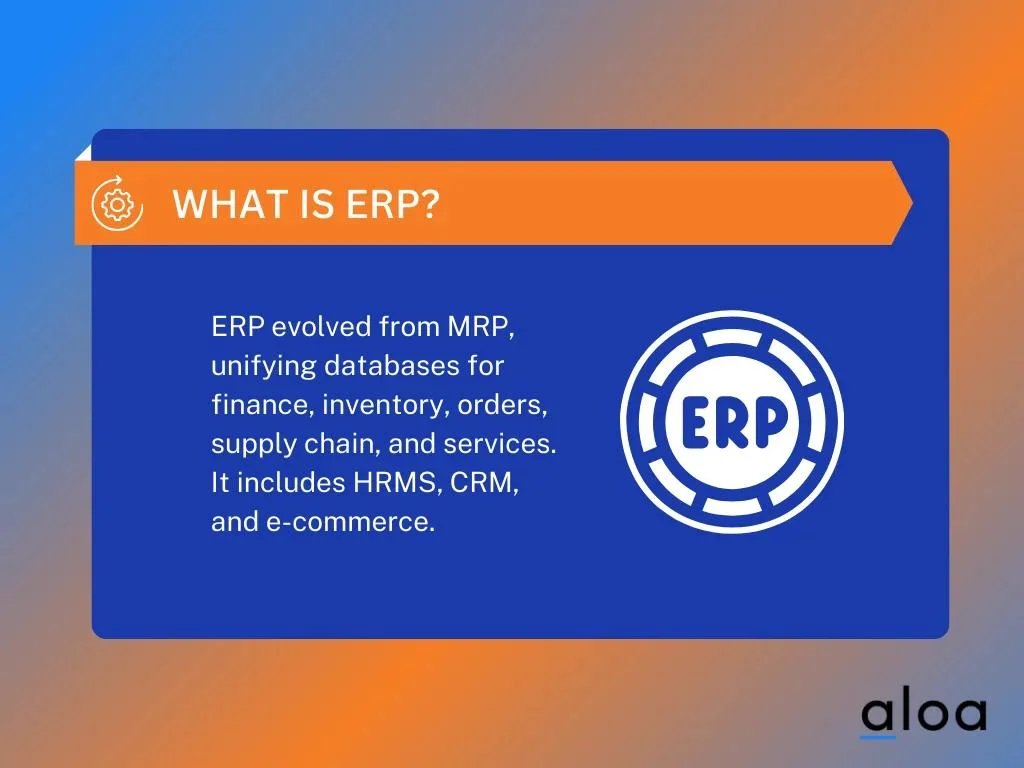 WHAT IS ERP?

ERP evolved from MRP, unifying databases for finance, inventory, orders, supply chain, and services. It includes HRMS, CRM, and e-commerce.

ERP

aloa